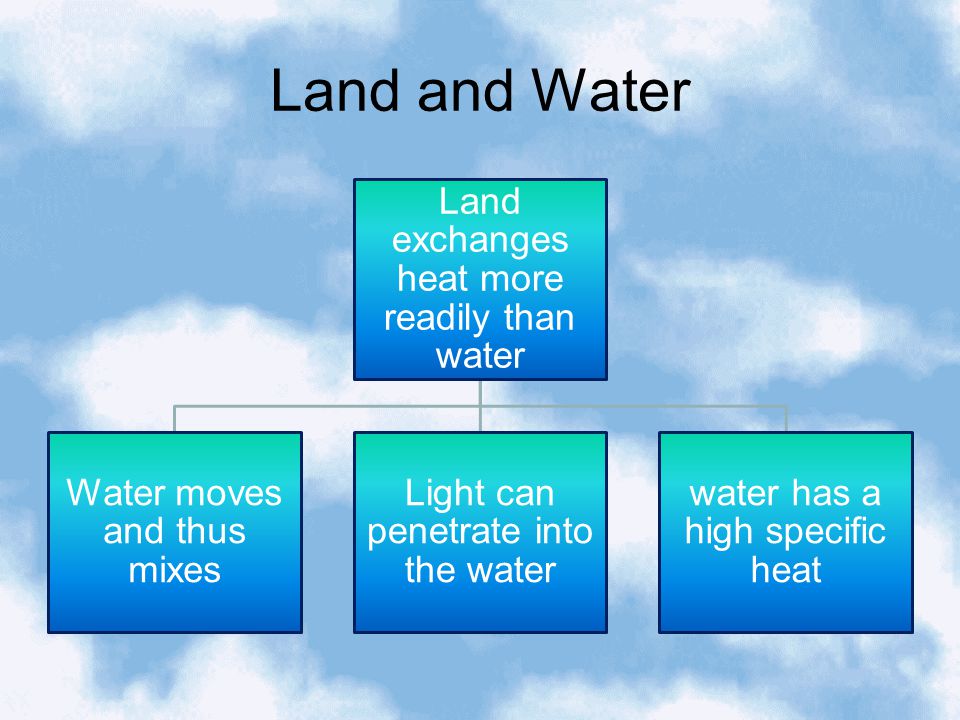 Land and Water

Land exchanges heat more readily than water

Water moves and thus mixes

Light can penetrate into the water

water has a high specific heat